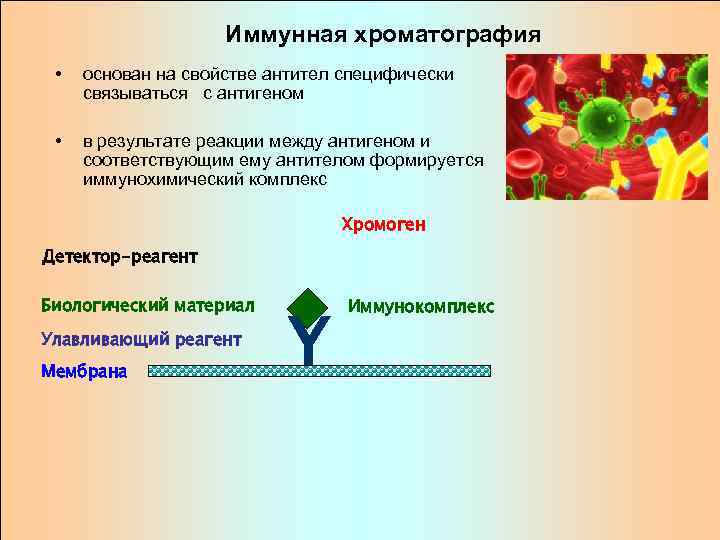 Иммунная хроматография

• основан на свойстве антител специфически связываться с антигеном

• в результате реакции между антигеном и соответствующим ему антителом формируется иммунохимический комплекс

Хромоген

Детектор-реагент

Биологический материал

Иммунокомплекс

Улавливающий реагент

Мембрана